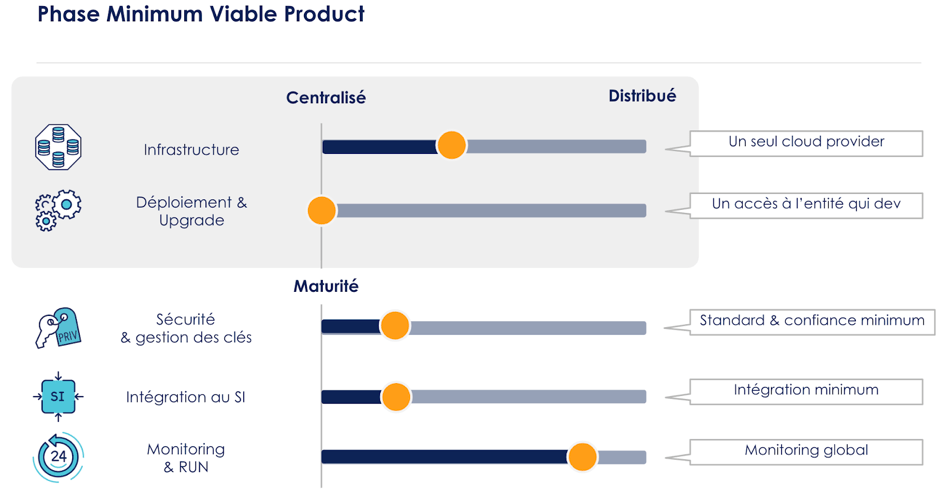 Phase Minimum Viable Product

Centralisé

Distribué

Infrastructure

Un seul cloud provider

Déploiement & Upgrade

Un accès à l'entité qui dev

Maturité

PRIV

Sécurité & gestion des clés

Standard & confiance minimum

SI

Intégration au SI

Intégration minimum

24

Monitoring & RUN

Monitoring global